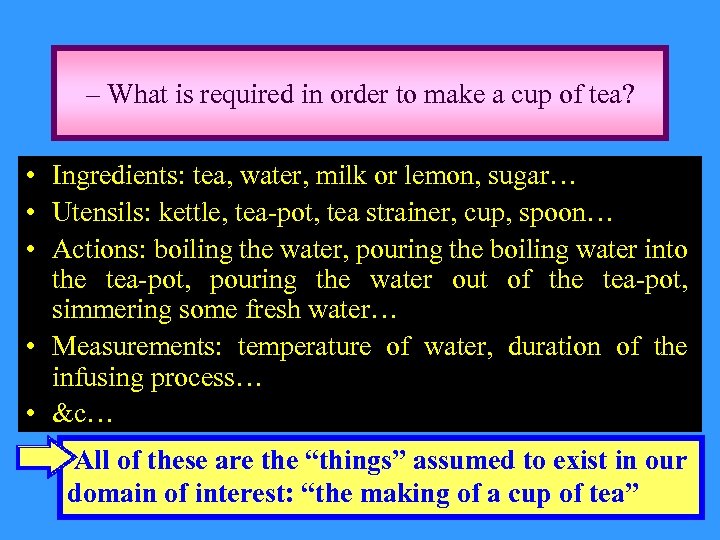 – What is required in order to make a cup of tea?

• Ingredients: tea, water, milk or lemon, sugar…
• Utensils: kettle, tea-pot, tea strainer, cup, spoon…
• Actions: boiling the water, pouring the boiling water into the tea-pot, pouring the water out of the tea-pot, simmering some fresh water…
• Measurements: temperature of water, duration of the infusing process…
• &c…

All of these are the “things” assumed to exist in our domain of interest: “the making of a cup of tea”